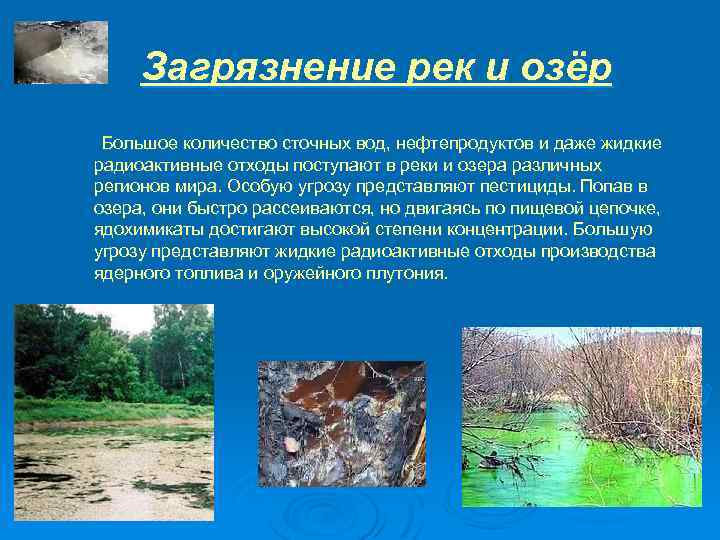 Загрязнение рек и озёр

Большое количество сточных вод, нефтепродуктов и даже жидкие радиоактивные отходы поступают в реки и озера различных регионов мира. Особую угрозу представляют пестициды. Попав в озера, они быстро рассеиваются, но двигаясь по пищевой цепочке, ядохимикаты достигают высокой степени концентрации. Большую угрозу представляют жидкие радиоактивные отходы производства ядерного топлива и оружейного плутония.